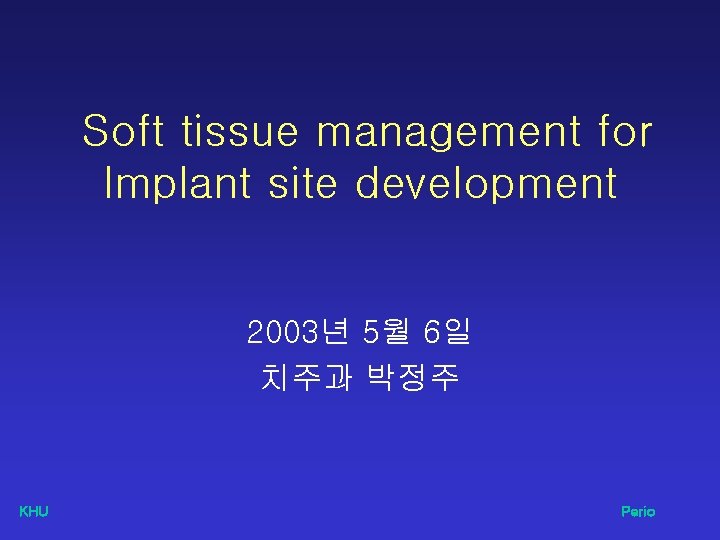 Soft tissue management for Implant site development

2003년 5월 6일
치주과 박정주

KHU

Perio